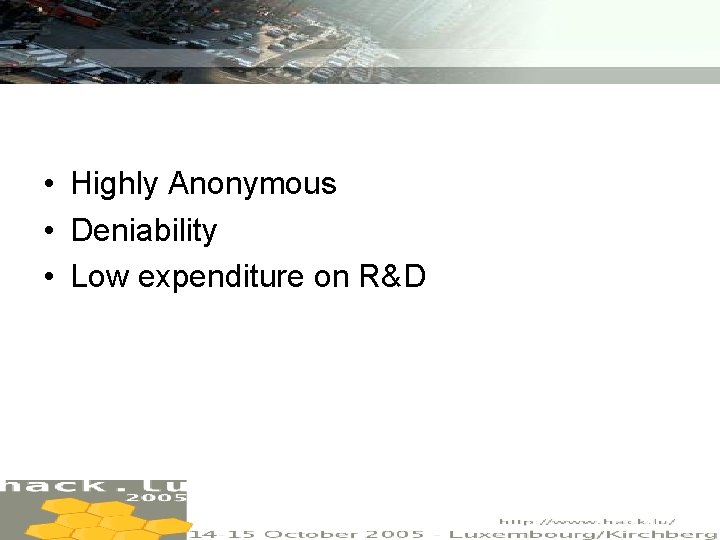 • Highly Anonymous
• Deniability
• Low expenditure on R&D

hack.lu
2005

http://www.hack.lu/
14-15 October 2005 - Luxembourg/Kirchberg